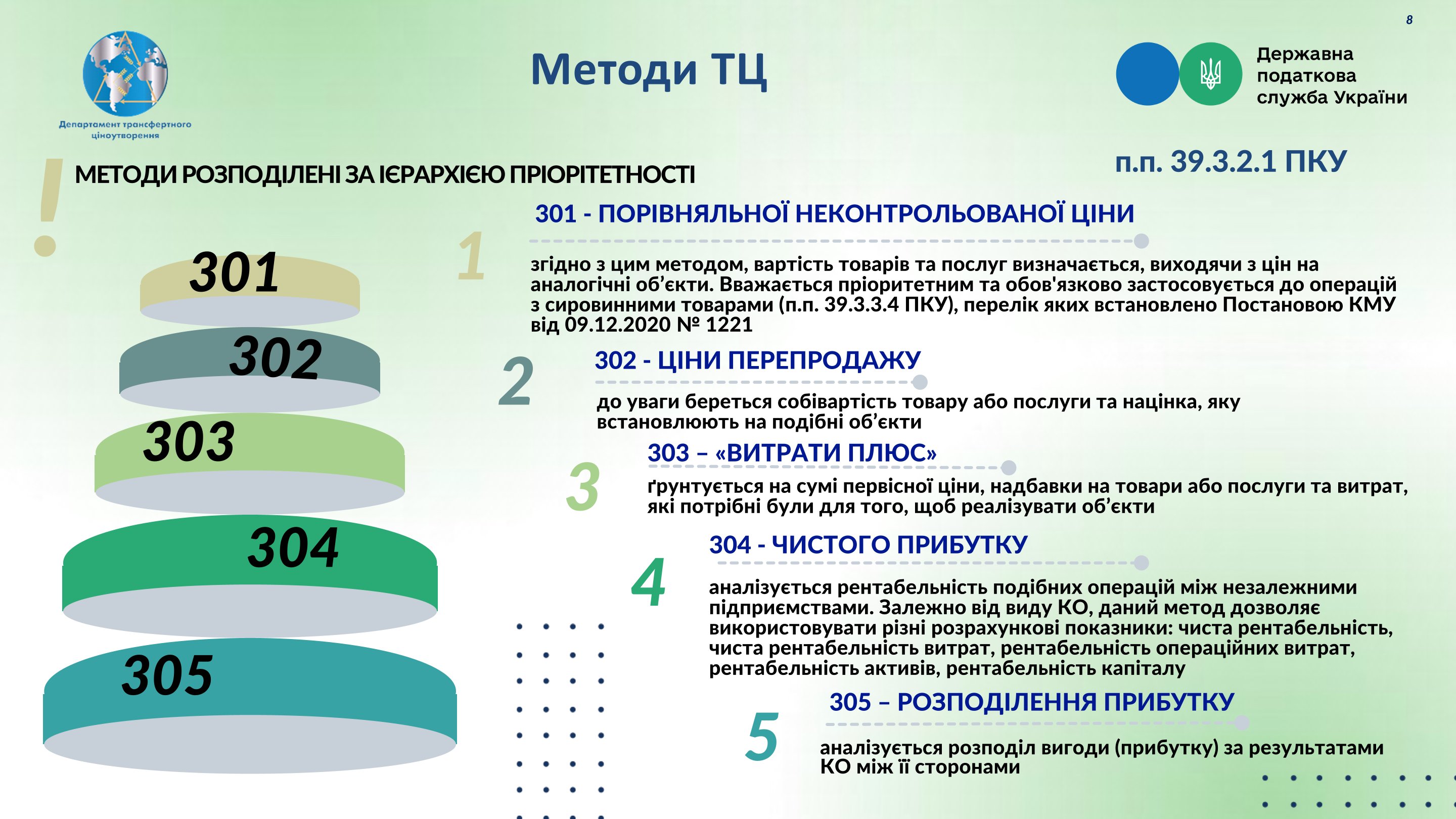 8

Департамент трансфертного ціноутворення

Методи ТЦ

Державна податкова служба України

!

МЕТОДИ РОЗПОДІЛЕНІ ЗА ІЄРАРХІЄЮ ПРІОРІТЕТНОСТІ

п.п. 39.3.2.1 ПКУ

301
302
303
304
305

1
301 - ПОРІВНЯЛЬНОЇ НЕКОНТРОЛЬОВАНОЇ ЦІНИ

згідно з цим методом, вартість товарів та послуг визначається, виходячи з цін на аналогічні об'єкти. Вважається пріоритетним та обов'язково застосовується до операцій з сировинними товарами (п.п. 39.3.3.4 ПКУ), перелік яких встановлено Постановою КМУ від 09.12.2020 № 1221

2
302 - ЦІНИ ПЕРЕПРОДАЖУ

до уваги береться собівартість товару або послуги та націнка, яку встановлюють на подібні об'єкти

3
303 – «ВИТРАТИ ПЛЮС»

ґрунтується на сумі первісної ціни, надбавки на товари або послуги та витрат, які потрібні були для того, щоб реалізувати об'єкти

4
304 - ЧИСТОГО ПРИБУТКУ

аналізується рентабельність подібних операцій між незалежними підприємствами. Залежно від виду КО, даний метод дозволяє використовувати різні розрахункові показники: чиста рентабельність, чиста рентабельність витрат, рентабельність операційних витрат, рентабельність активів, рентабельність капіталу

5
305 – РОЗПОДІЛЕННЯ ПРИБУТКУ

аналізується розподіл вигоди (прибутку) за результатами КО між її сторонами